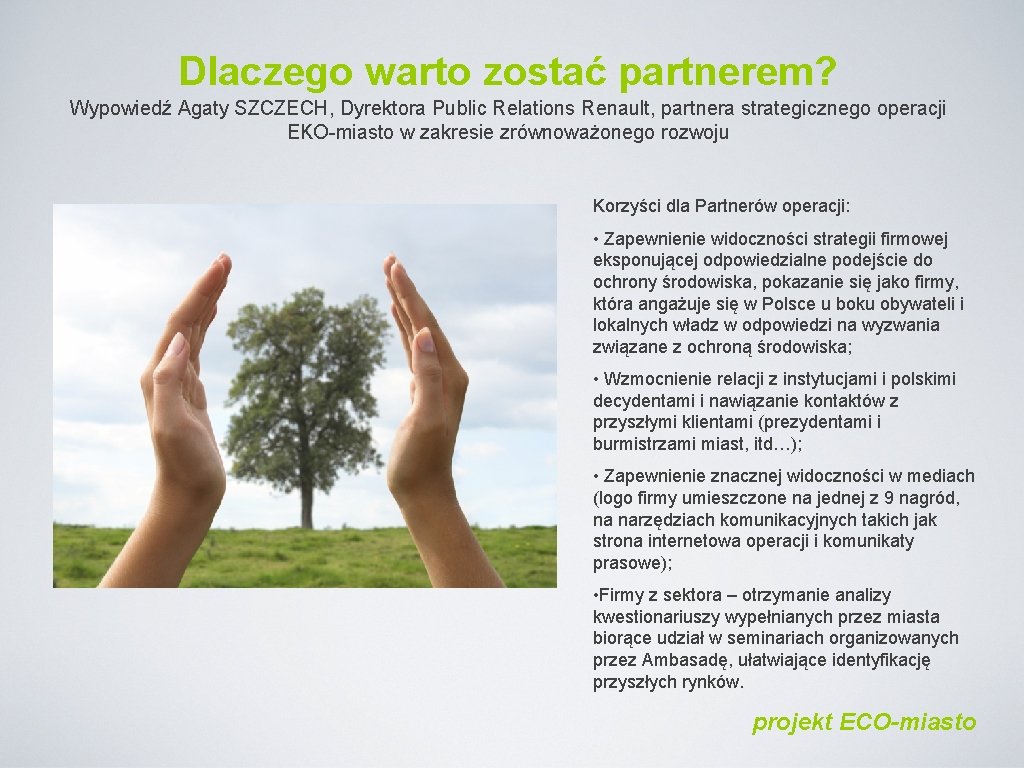 Dlaczego warto zostać partnerem?

Wypowiedź Agaty SZCZECH, Dyrektora Public Relations Renault, partnera strategicznego operacji EKO-miasto w zakresie zrównoważonego rozwoju

Korzyści dla Partnerów operacji:

• Zapewnienie widoczności strategii firmowej eksponującej odpowiedzialne podejście do ochrony środowiska, pokazanie się jako firmy, która angażuje się w Polsce u boku obywateli i lokalnych władz w odpowiedzi na wyzwania związane z ochroną środowiska;

• Wzmocnienie relacji z instytucjami i polskimi decydentami i nawiązanie kontaktów z przyszłymi klientami (prezydentami i burmistrzami miast, itd…);

• Zapewnienie znacznej widoczności w mediach (logo firmy umieszczone na jednej z 9 nagród, na narzędziach komunikacyjnych takich jak strona internetowa operacji i komunikaty prasowe);

•Firmy z sektora – otrzymanie analizy kwestionariuszy wypełnianych przez miasta biorące udział w seminariach organizowanych przez Ambasadę, ułatwiające identyfikację przyszłych rynków.

projekt ECO-miasto